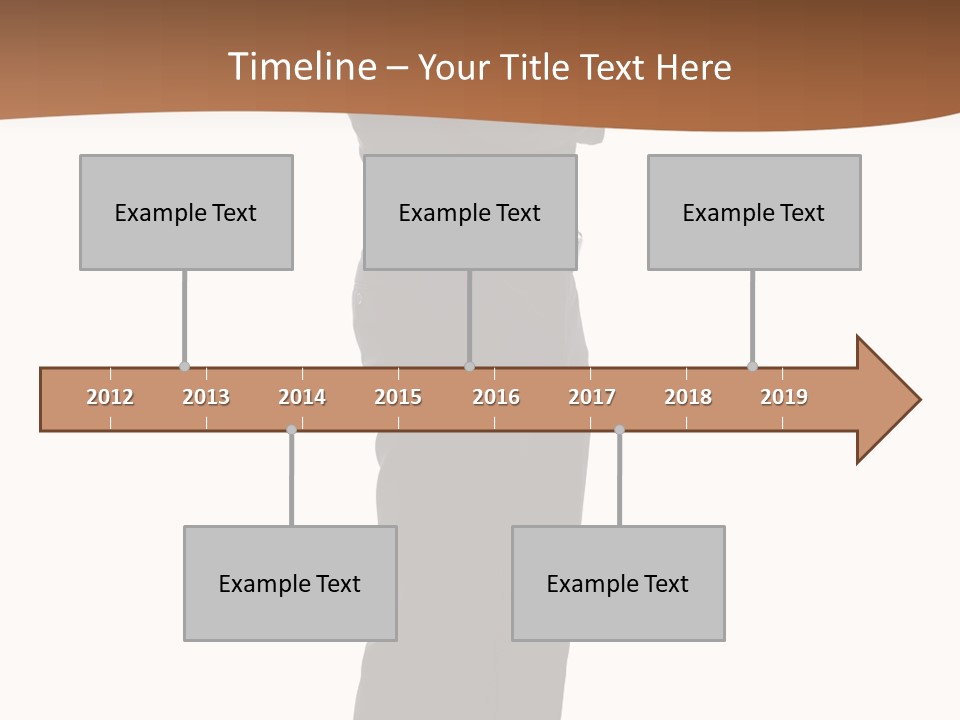 Timeline – Your Title Text Here

Example Text

Example Text

Example Text

2012 2013 2014 2015 2016 2017 2018 2019

Example Text

Example Text